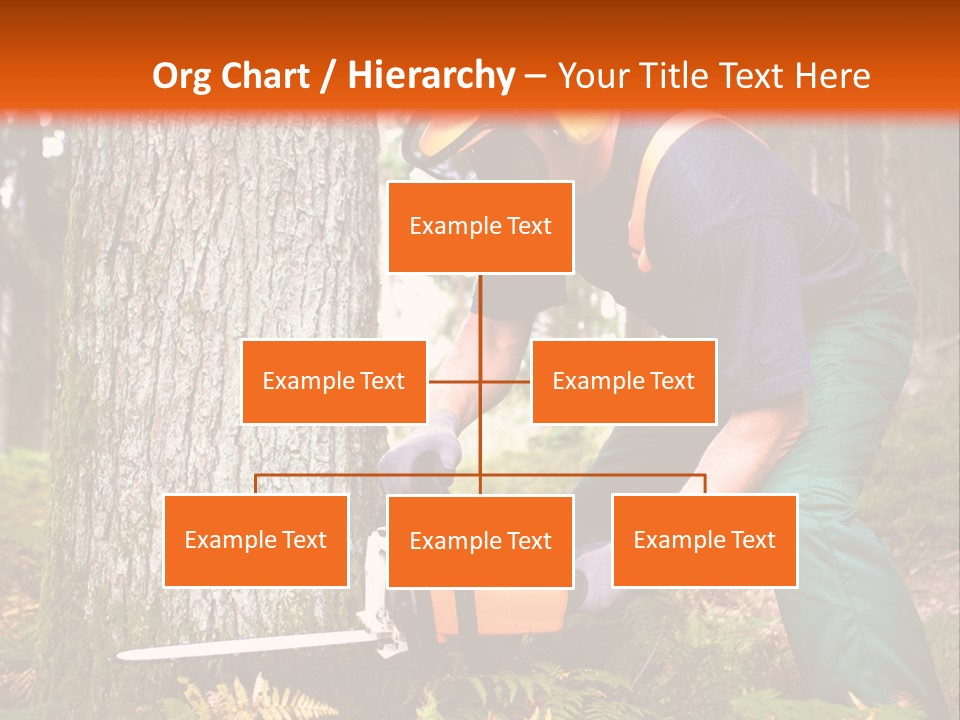 Org Chart / Hierarchy – Your Title Text Here

Example Text

Example Text

Example Text

Example Text

Example Text

Example Text